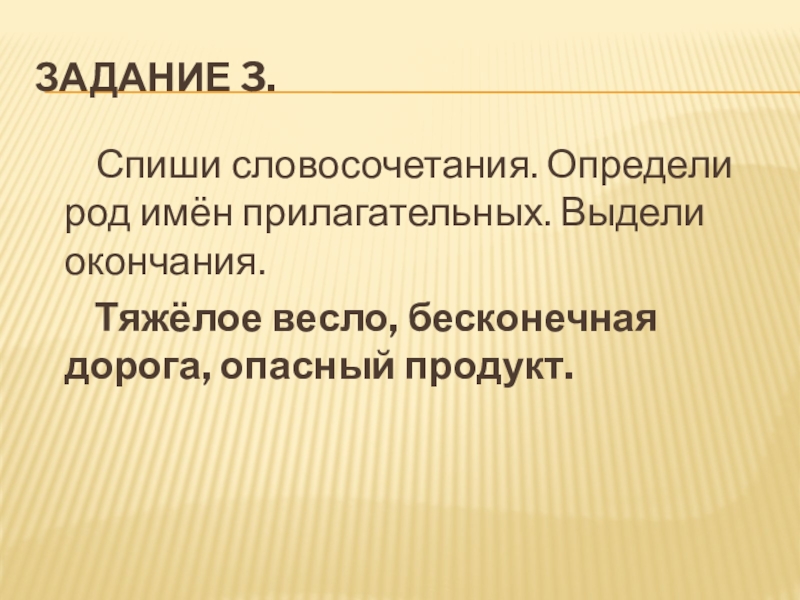 ЗАДАНИЕ 3.

Спиши словосочетания. Определи род имён прилагательных. Выдели окончания.

Тяжёлое весло, бесконечная дорога, опасный продукт.